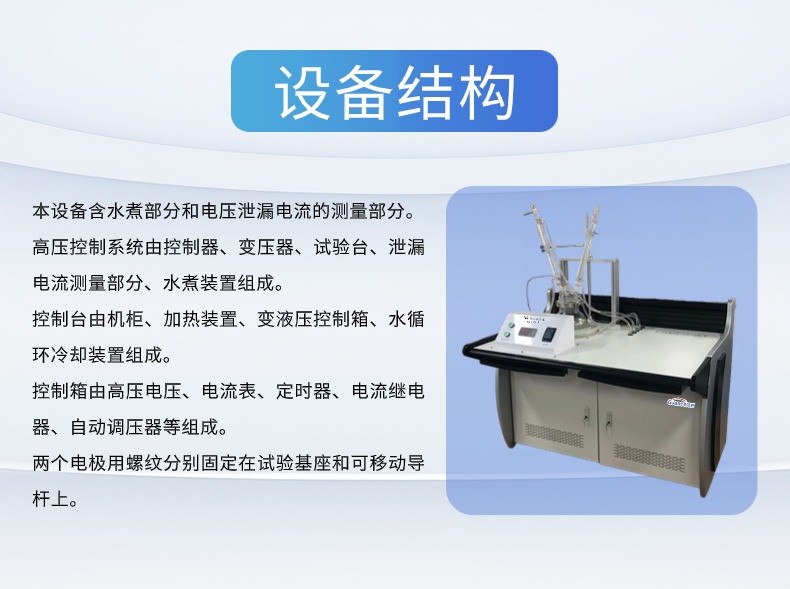 设备结构

本设备含水煮部分和电压泄漏电流的测量部分。
高压控制系统由控制器、变压器、试验台、泄漏电流测量部分、水煮装置组成。
控制台由机柜、加热装置、变液压控制箱、水循环冷却装置组成。
控制箱由高压电压、电流表、定时器、电流继电器、自动调压器等组成。
两个电极用螺纹分别固定在试验基座和可移动导杆上。